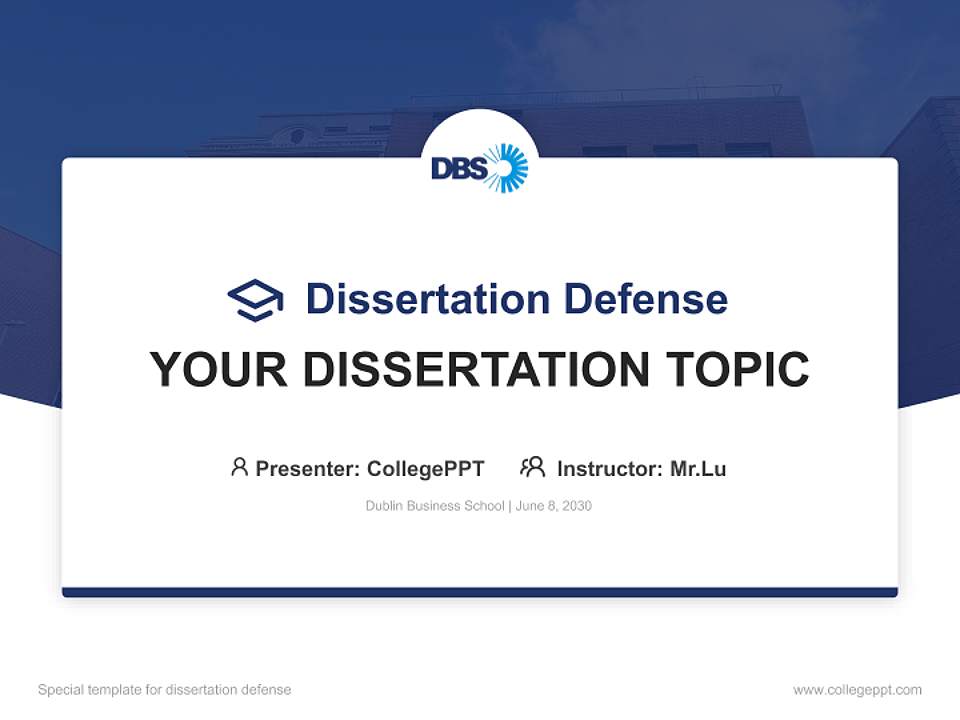 DBS

Dissertation Defense

YOUR DISSERTATION TOPIC

Presenter: CollegePPT Instructor: Mr.Lu

Dublin Business School | June 8, 2030

Special template for dissertation defense

www.collegeppt.com